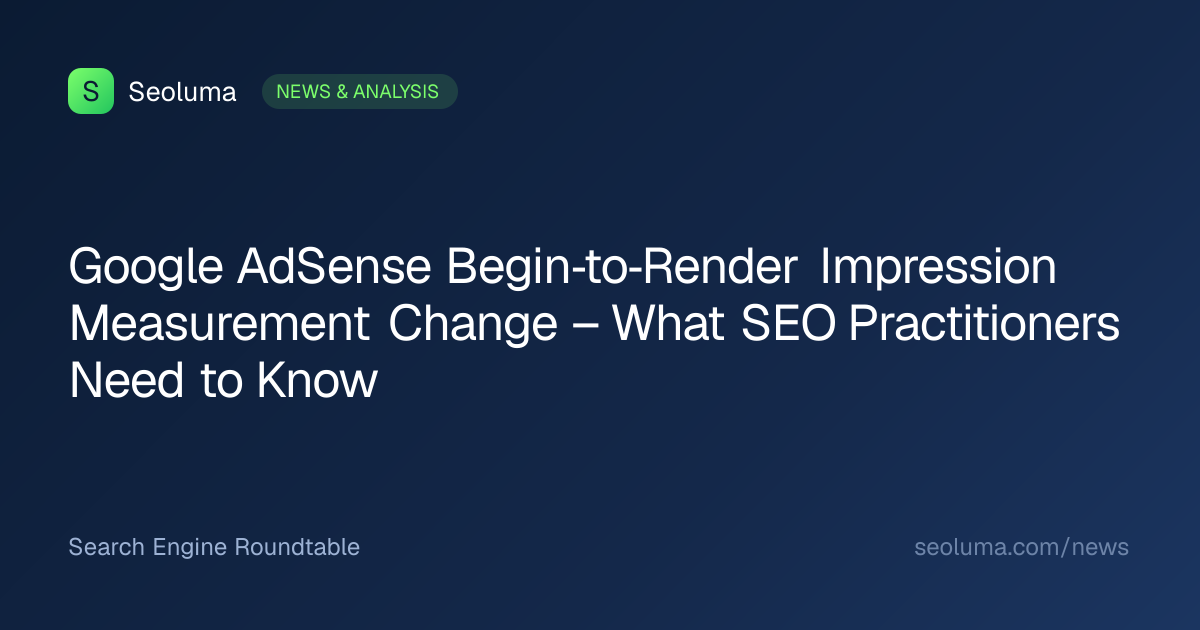 S Seoluma NEWS & ANALYSIS

Google AdSense Begin-to-Render Impression Measurement Change – What SEO Practitioners Need to Know

Search Engine Roundtable

seoluma.com/news